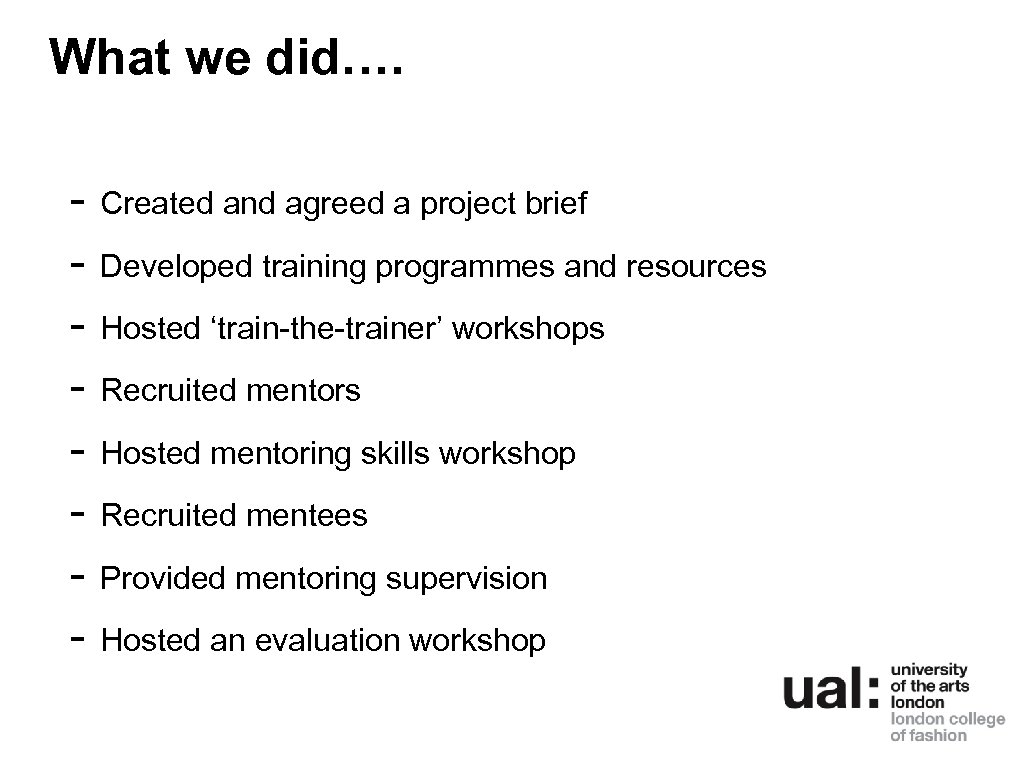 What we did….

- Created and agreed a project brief
- Developed training programmes and resources
- Hosted ‘train-the-trainer’ workshops
- Recruited mentors
- Hosted mentoring skills workshop
- Recruited mentees
- Provided mentoring supervision
- Hosted an evaluation workshop

ual: university of the arts london
london college of fashion